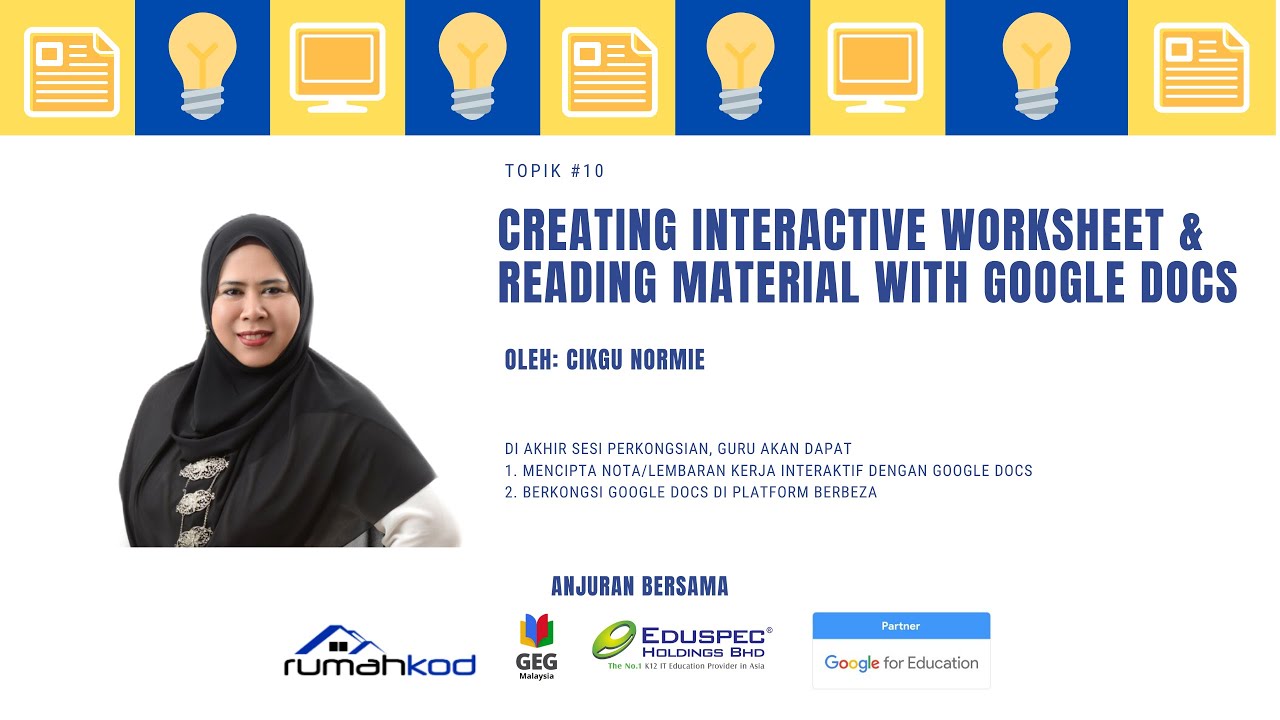 TOPIK #10

CREATING INTERACTIVE WORKSHEET & READING MATERIAL WITH GOOGLE DOCS

OLEH: CIKGU NORMIE

DI AKHIR SESI PERKONGSIAN, GURU AKAN DAPAT
1. MENCIPTA NOTA/LEMBARAN KERJA INTERAKTIF DENGAN GOOGLE DOCS
2. BERKONGSI GOOGLE DOCS DI PLATFORM BERBEZA

ANJURAN BERSAMA

rumahkod

GEG Malaysia

EDUSPEC® HOLDINGS BHD
The No.1 K12 IT Education Provider in Asia

Partner
Google for Education